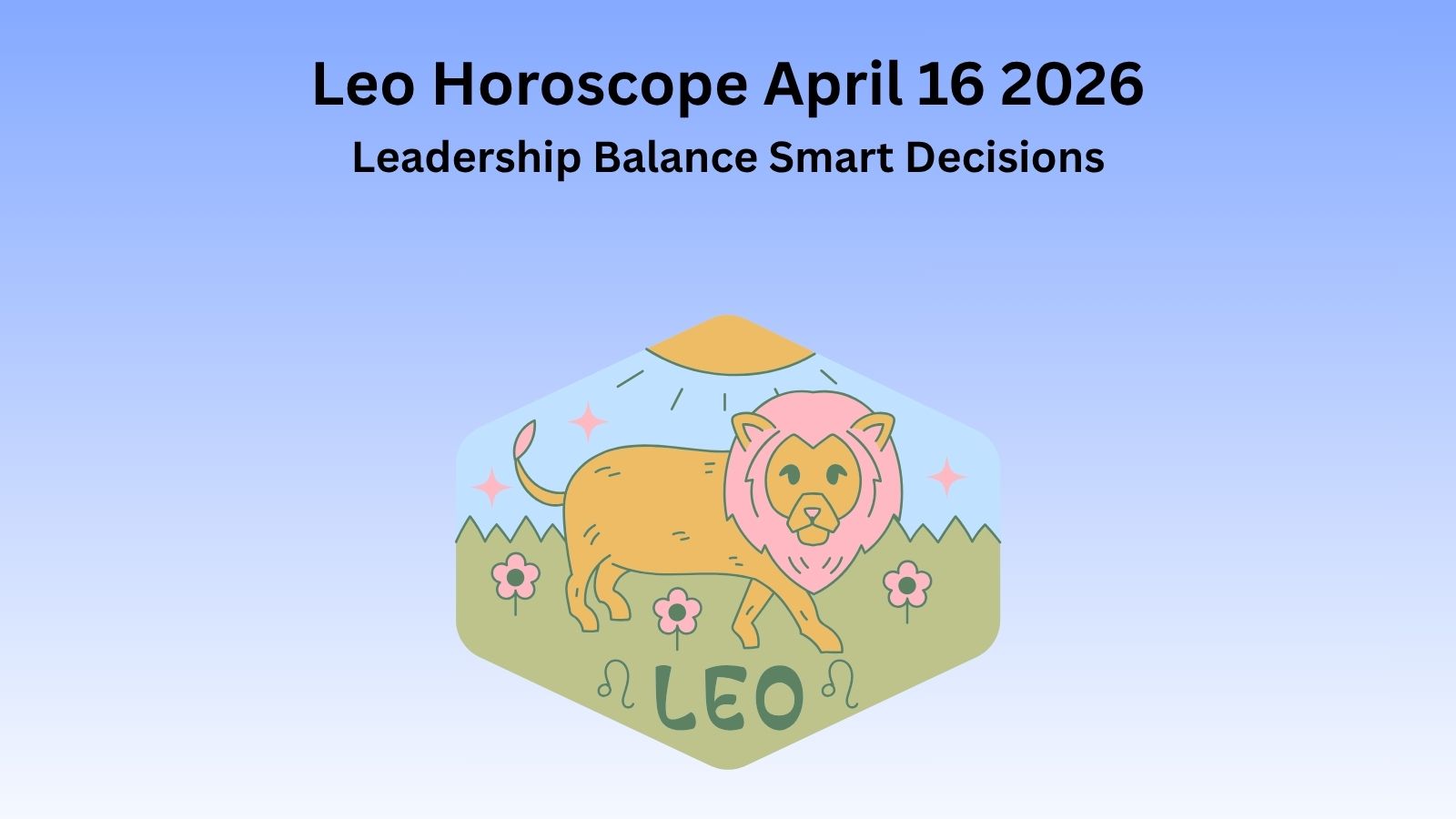 Leo Horoscope April 16 2026
Leadership Balance Smart Decisions

♌ LEO ♌